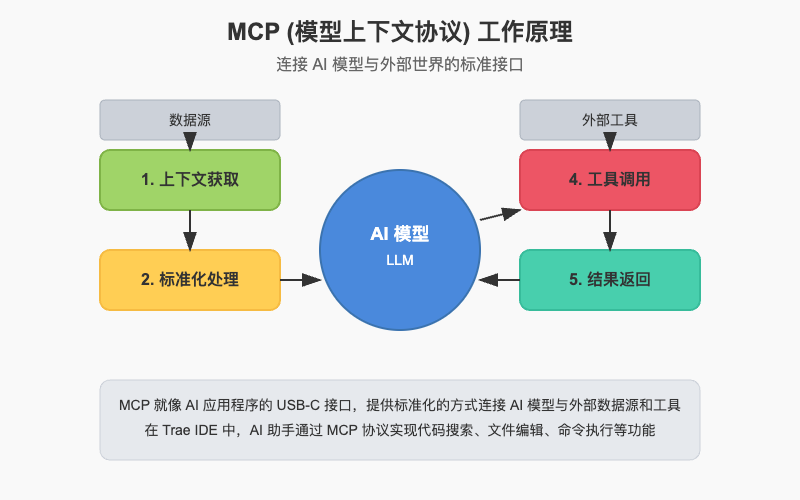 MCP (模型上下文协议) 工作原理

连接 AI 模型与外部世界的标准接口

数据源

1. 上下文获取

2. 标准化处理

AI 模型

LLM

外部工具

4. 工具调用

5. 结果返回

MCP 就像 AI 应用程序的 USB-C 接口，提供标准化的方式连接 AI 模型与外部数据源和工具
在 Trae IDE 中，AI 助手通过 MCP 协议实现代码搜索、文件编辑、命令执行等功能